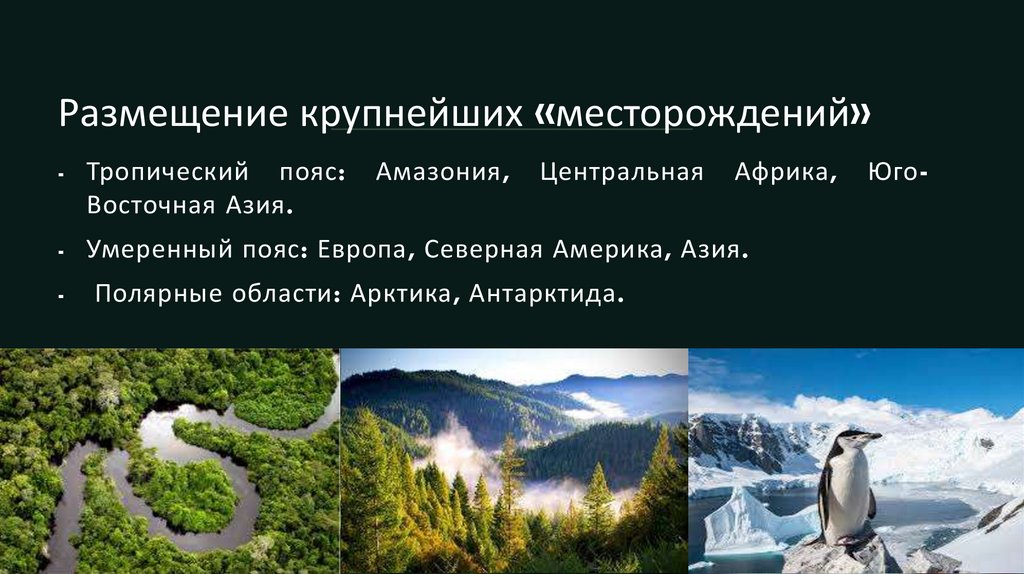 Размещение крупнейших «месторождений»

- Тропический пояс: Амазония, Центральная Африка, Юго-Восточная Азия.
- Умеренный пояс: Европа, Северная Америка, Азия.
- Полярные области: Арктика, Антарктида.